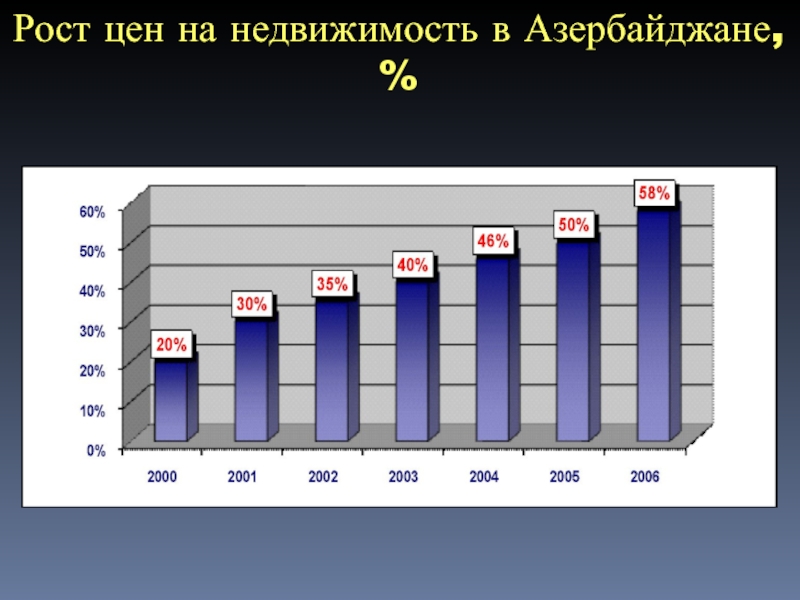 Рост цен на недвижимость в Азербайджане, %

60%
50%
40%
30%
20%
10%
0%

20%
30%
35%
40%
46%
50%
58%

2000
2001
2002
2003
2004
2005
2006